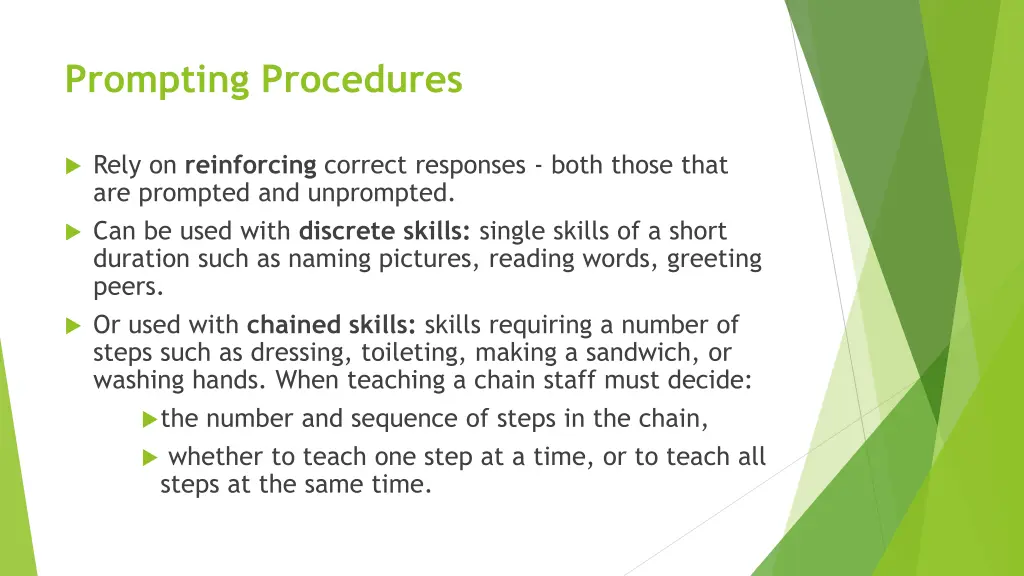 Prompting Procedures

Rely on reinforcing correct responses - both those that are prompted and unprompted.

Can be used with discrete skills: single skills of a short duration such as naming pictures, reading words, greeting peers.

Or used with chained skills: skills requiring a number of steps such as dressing, toileting, making a sandwich, or washing hands. When teaching a chain staff must decide:

the number and sequence of steps in the chain,

whether to teach one step at a time, or to teach all steps at the same time.